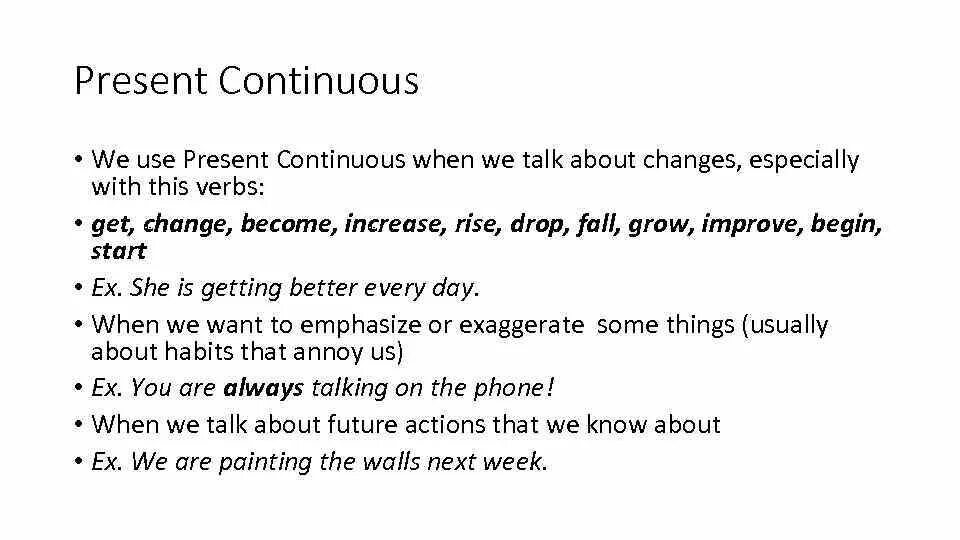 Present Continuous

• We use Present Continuous when we talk about changes, especially with this verbs:
• get, change, become, increase, rise, drop, fall, grow, improve, begin, start
• Ex. She is getting better every day.
• When we want to emphasize or exaggerate some things (usually about habits that annoy us)
• Ex. You are always talking on the phone!
• When we talk about future actions that we know about
• Ex. We are painting the walls next week.